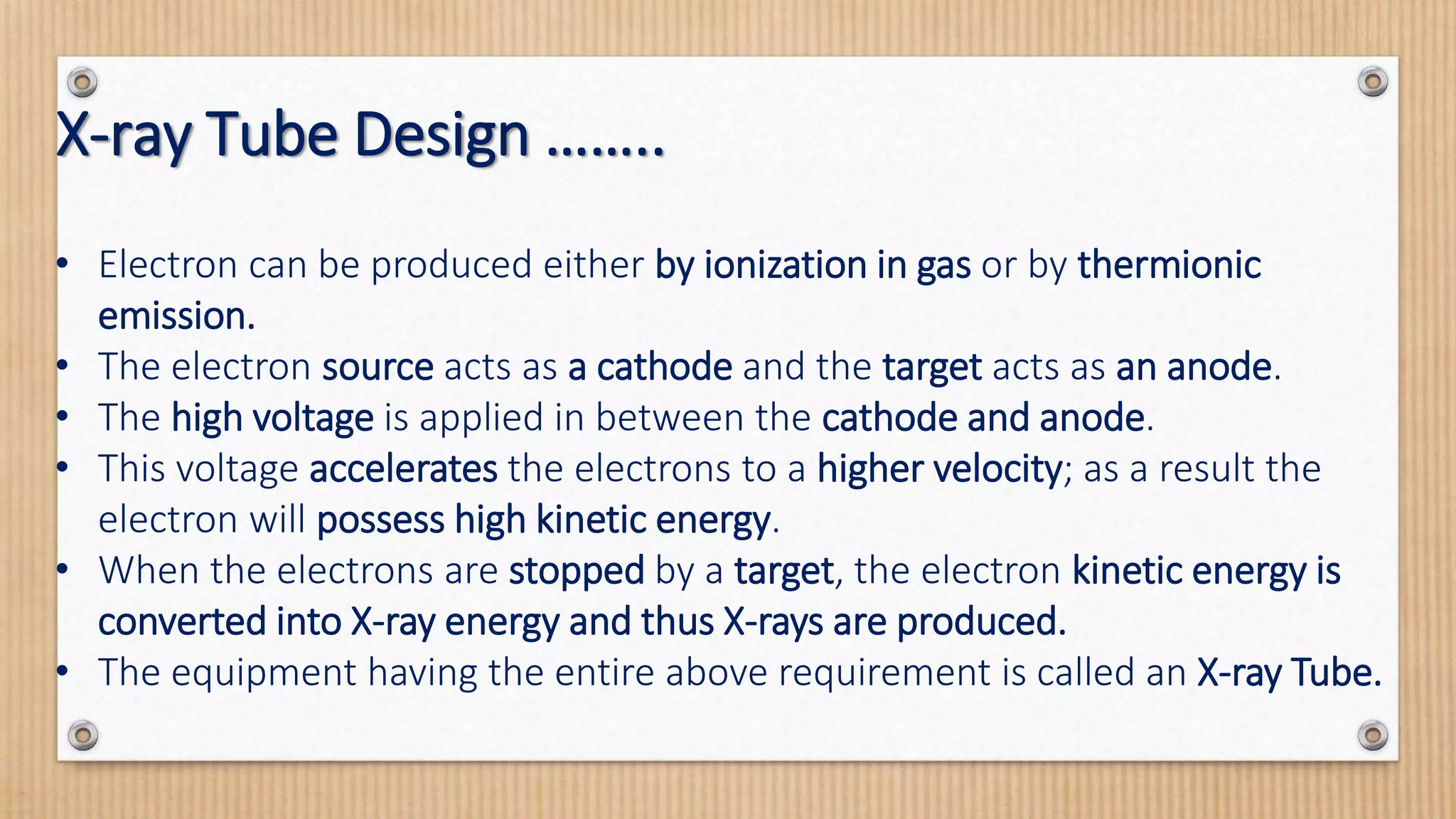 X-ray Tube Design ……..

• Electron can be produced either by ionization in gas or by thermionic emission.
• The electron source acts as a cathode and the target acts as an anode.
• The high voltage is applied in between the cathode and anode.
• This voltage accelerates the electrons to a higher velocity; as a result the electron will possess high kinetic energy.
• When the electrons are stopped by a target, the electron kinetic energy is converted into X-ray energy and thus X-rays are produced.
• The equipment having the entire above requirement is called an X-ray Tube.